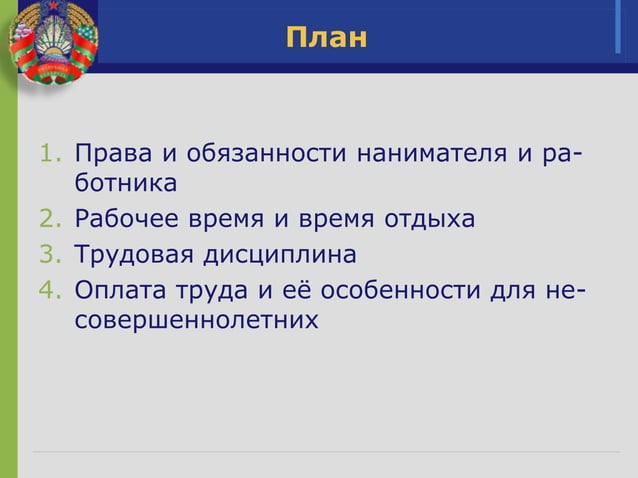 План

1. Права и обязанности нанимателя и работника
2. Рабочее время и время отдыха
3. Трудовая дисциплина
4. Оплата труда и её особенности для несовершеннолетних